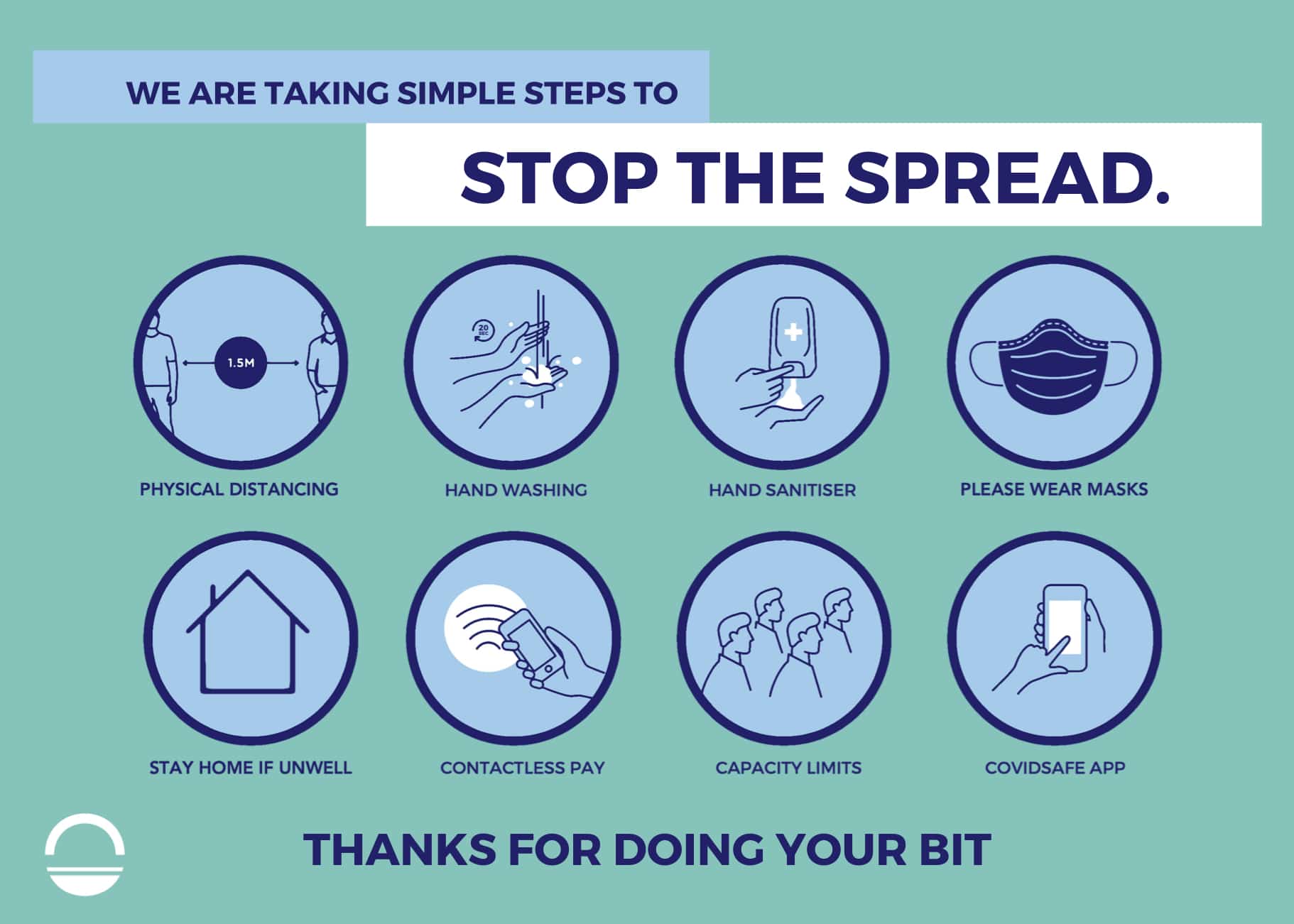 WE ARE TAKING SIMPLE STEPS TO

STOP THE SPREAD.

1.5M

PHYSICAL DISTANCING

20 SEC

HAND WASHING

HAND SANITISER

PLEASE WEAR MASKS

STAY HOME IF UNWELL

CONTACTLESS PAY

CAPACITY LIMITS

COVIDSAFE APP

THANKS FOR DOING YOUR BIT